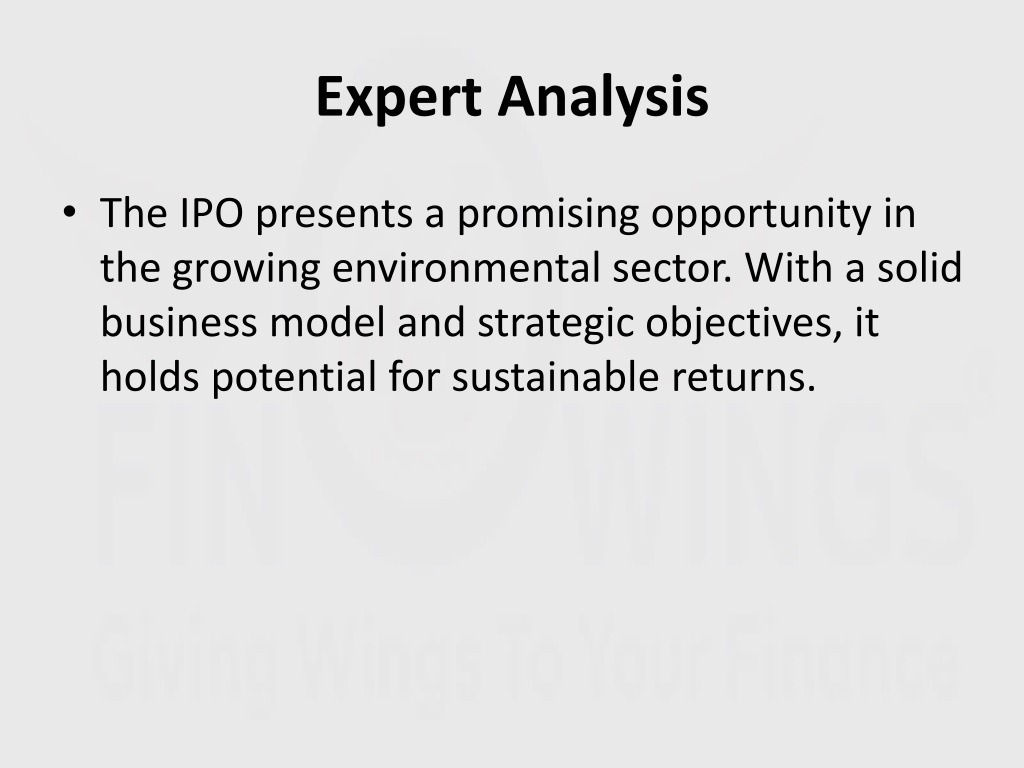 Expert Analysis

• The IPO presents a promising opportunity in the growing environmental sector. With a solid business model and strategic objectives, it holds potential for sustainable returns.

FIN WINGS

Giving Wings To Your Finance